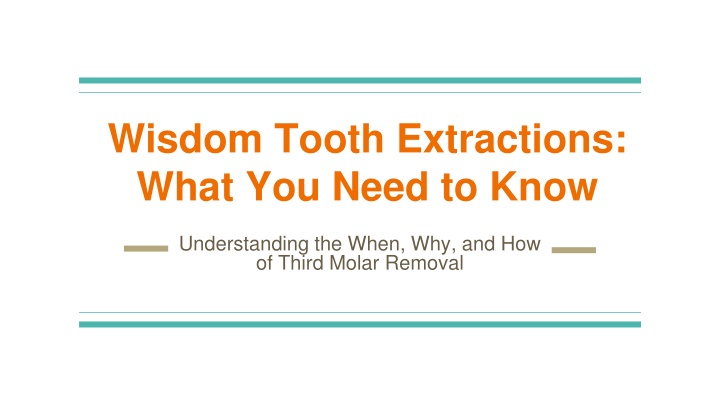 Wisdom Tooth Extractions: What You Need to Know

Understanding the When, Why, and How of Third Molar Removal